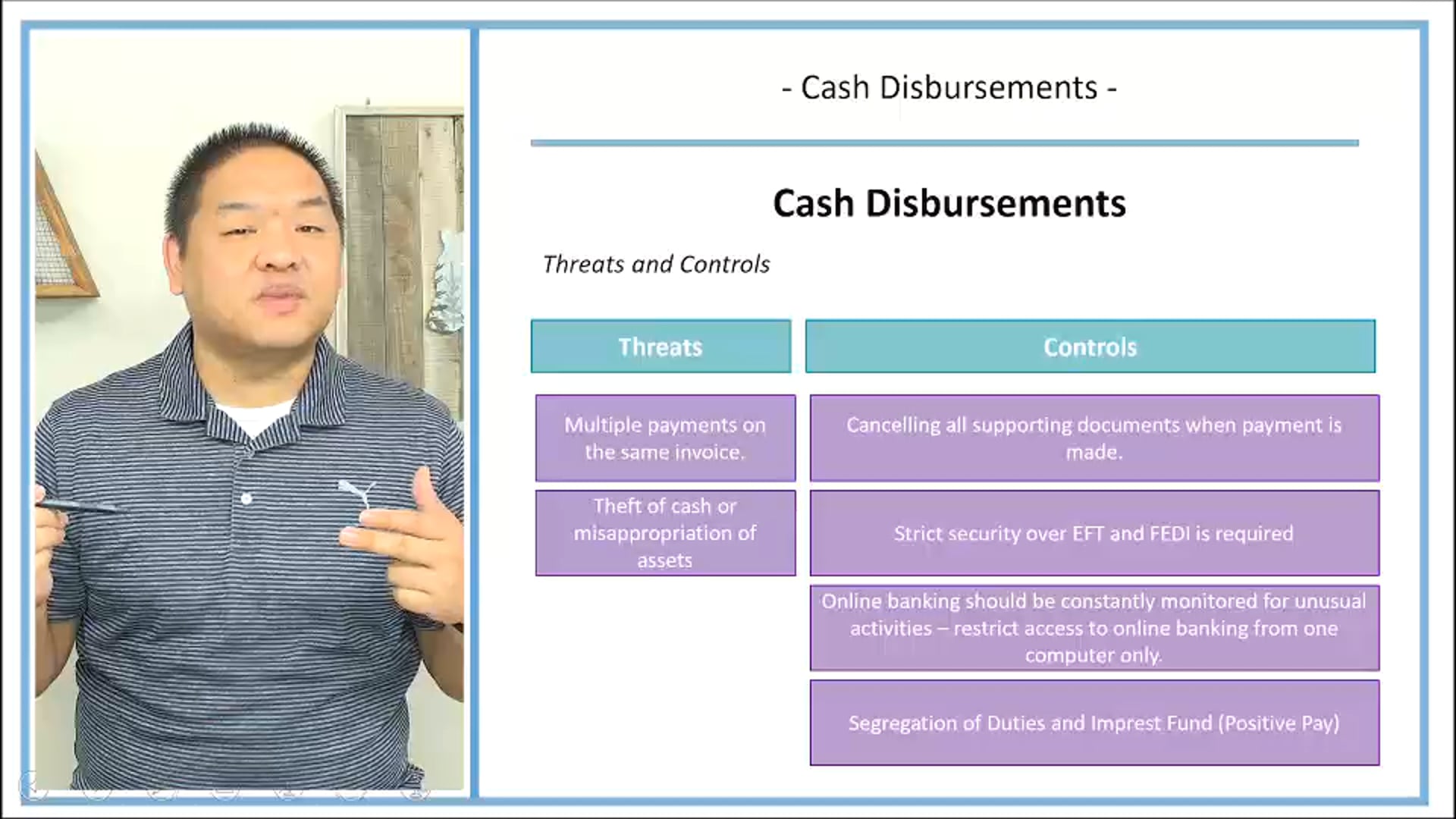 - Cash Disbursements -

Cash Disbursements

Threats and Controls

| Threats | Controls |
|---|---|
| Multiple payments on the same invoice. | Cancelling all supporting documents when payment is made. |
| Theft of cash or misappropriation of assets | Strict security over EFT and FEDI is required |
| | Online banking should be constantly monitored for unusual activities – restrict access to online banking from one computer only. |
| | Segregation of Duties and Imprest Fund (Positive Pay) |